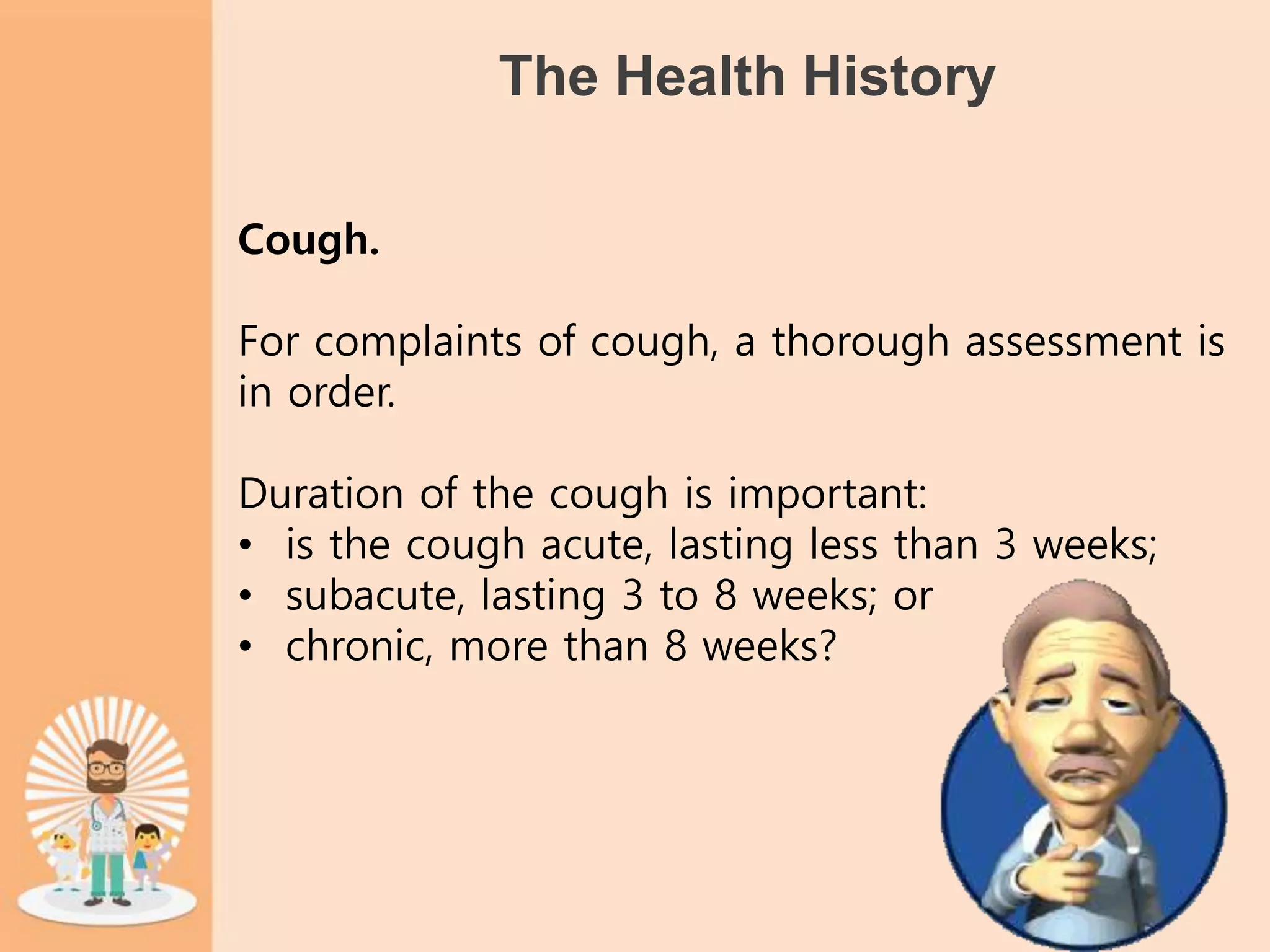 The Health History

Cough.

For complaints of cough, a thorough assessment is in order.

Duration of the cough is important:
• is the cough acute, lasting less than 3 weeks;
• subacute, lasting 3 to 8 weeks; or
• chronic, more than 8 weeks?